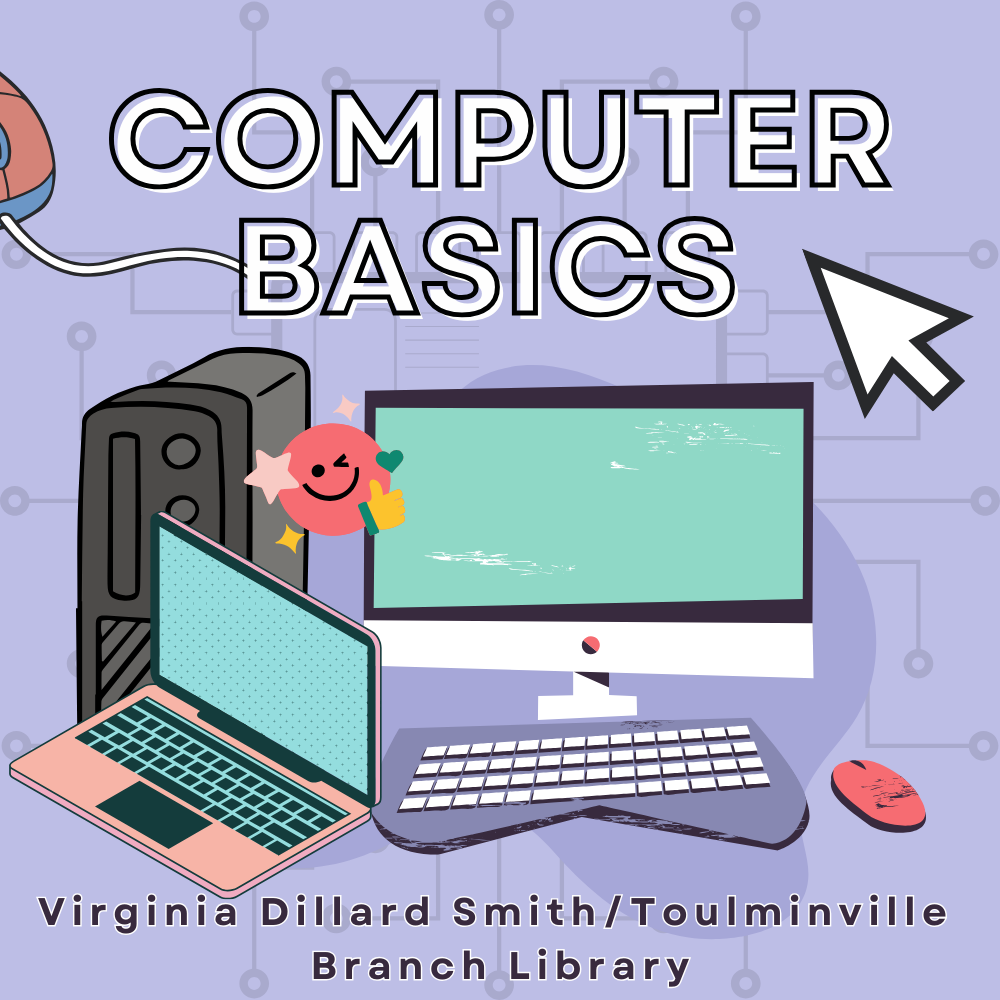 COMPUTER BASICS

Virginia Dillard Smith/Toulminville Branch Library